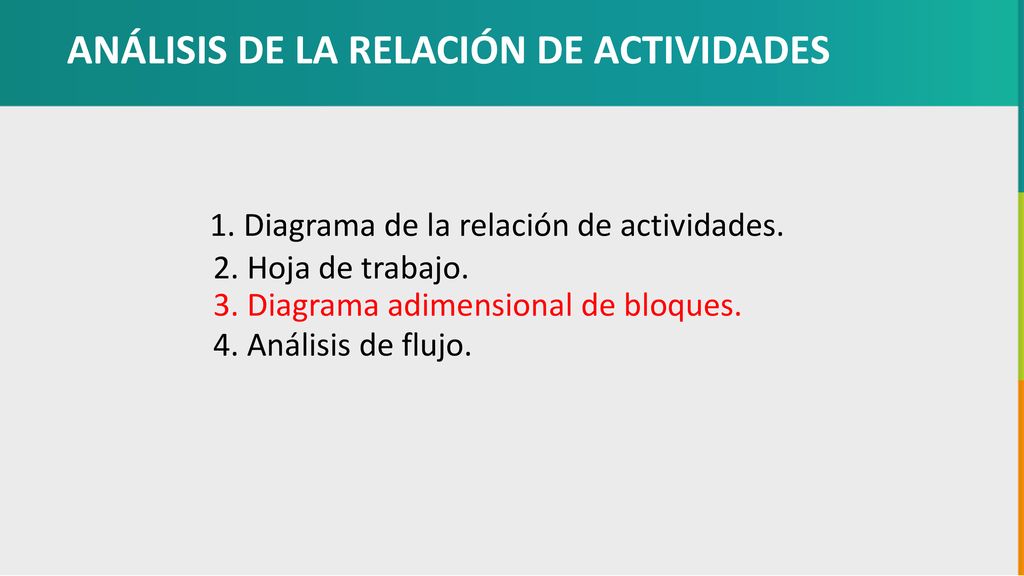 ANÁLISIS DE LA RELACIÓN DE ACTIVIDADES

1. Diagrama de la relación de actividades.
2. Hoja de trabajo.
3. Diagrama adimensional de bloques.
4. Análisis de flujo.